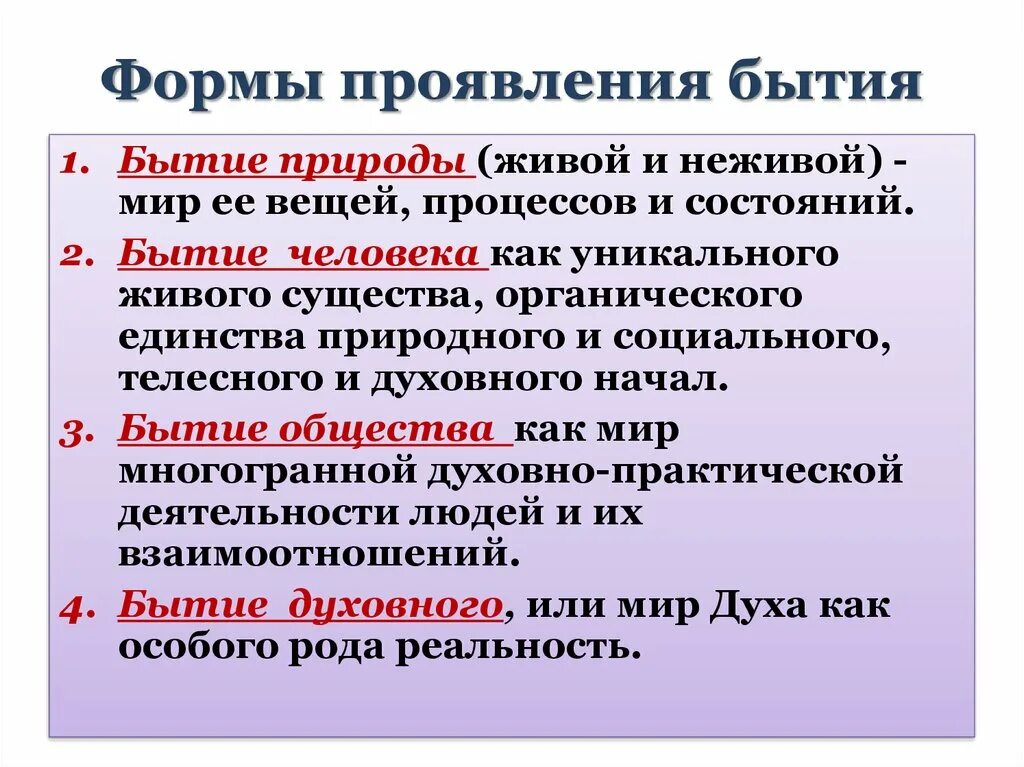 Формы проявления бытия

1. Бытие природы (живой и неживой) - мир ее вещей, процессов и состояний.
2. Бытие человека как уникального живого существа, органического единства природного и социального, телесного и духовного начал.
3. Бытие общества как мир многогранной духовно-практической деятельности людей и их взаимоотношений.
4. Бытие духовного, или мир Духа как особого рода реальность.